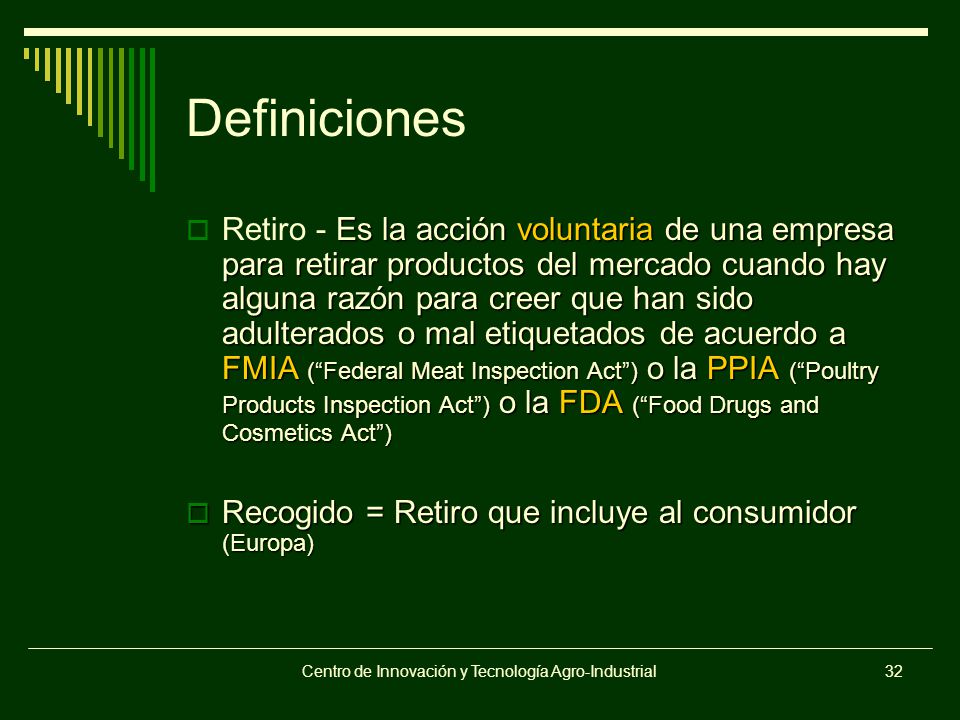 Definiciones

Retiro - Es la acción voluntaria de una empresa para retirar productos del mercado cuando hay alguna razón para creer que han sido adulterados o mal etiquetados de acuerdo a FMIA (“Federal Meat Inspection Act”) o la PPIA (“Poultry Products Inspection Act”) o la FDA (“Food Drugs and Cosmetics Act”)

Recogido = Retiro que incluye al consumidor (Europa)

Centro de Innovación y Tecnología Agro-Industrial

32